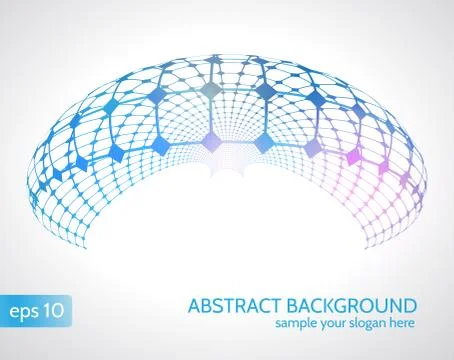 eps 10

ABSTRACT BACKGROUND
sample your slogan here